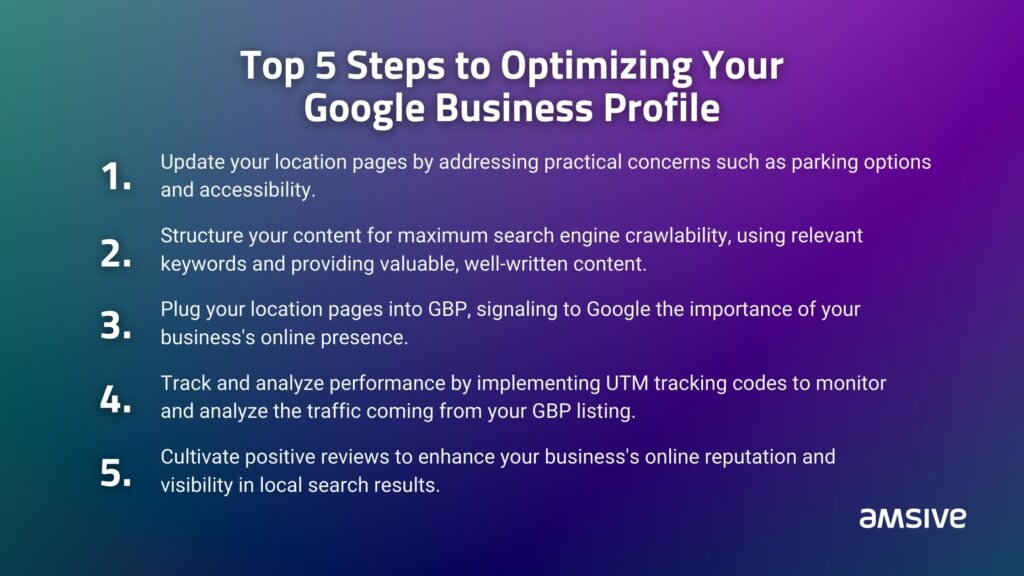 Top 5 Steps to Optimizing Your Google Business Profile

1. Update your location pages by addressing practical concerns such as parking options and accessibility.

2. Structure your content for maximum search engine crawlability, using relevant keywords and providing valuable, well-written content.

3. Plug your location pages into GBP, signaling to Google the importance of your business's online presence.

4. Track and analyze performance by implementing UTM tracking codes to monitor and analyze the traffic coming from your GBP listing.

5. Cultivate positive reviews to enhance your business's online reputation and visibility in local search results.

amsive